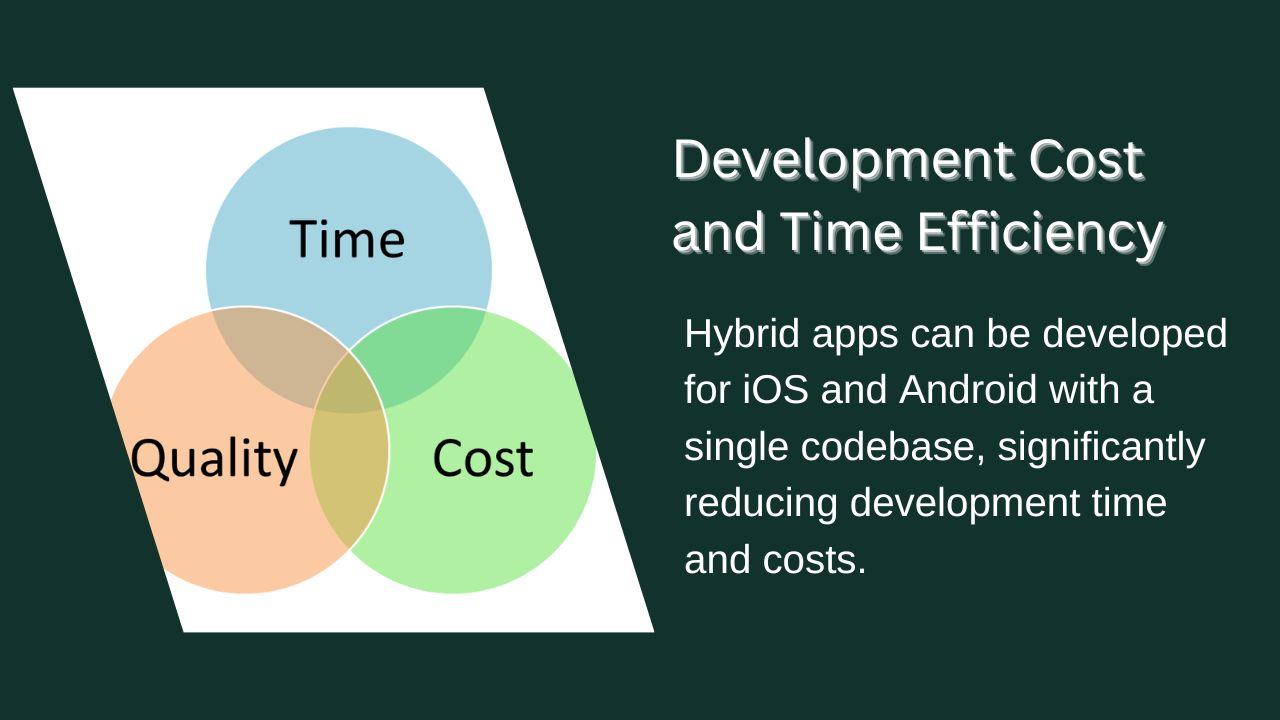 Time

Quality

Cost

Development Cost and Time Efficiency

Hybrid apps can be developed for iOS and Android with a single codebase, significantly reducing development time and costs.